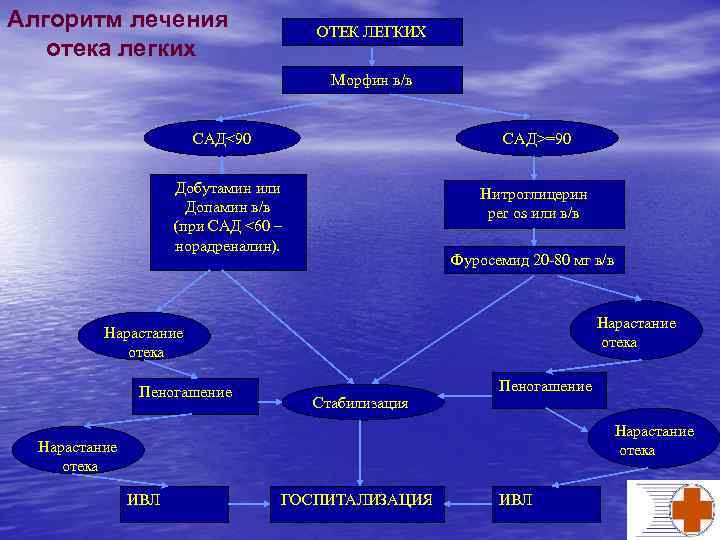 Алгоритм лечения отека легких

ОТЕК ЛЕГКИХ

Морфин в/в

САД<90

САД>=90

Добутамин или Допамин в/в (при САД <60 – норадреналин).

Нитроглицерин per os или в/в

Фуросемид 20-80 мг в/в

Нарастание отека

Нарастание отека

Пеногашение

Стабилизация

Пеногашение

Нарастание отека

Нарастание отека

ИВЛ

ГОСПИТАЛИЗАЦИЯ

ИВЛ